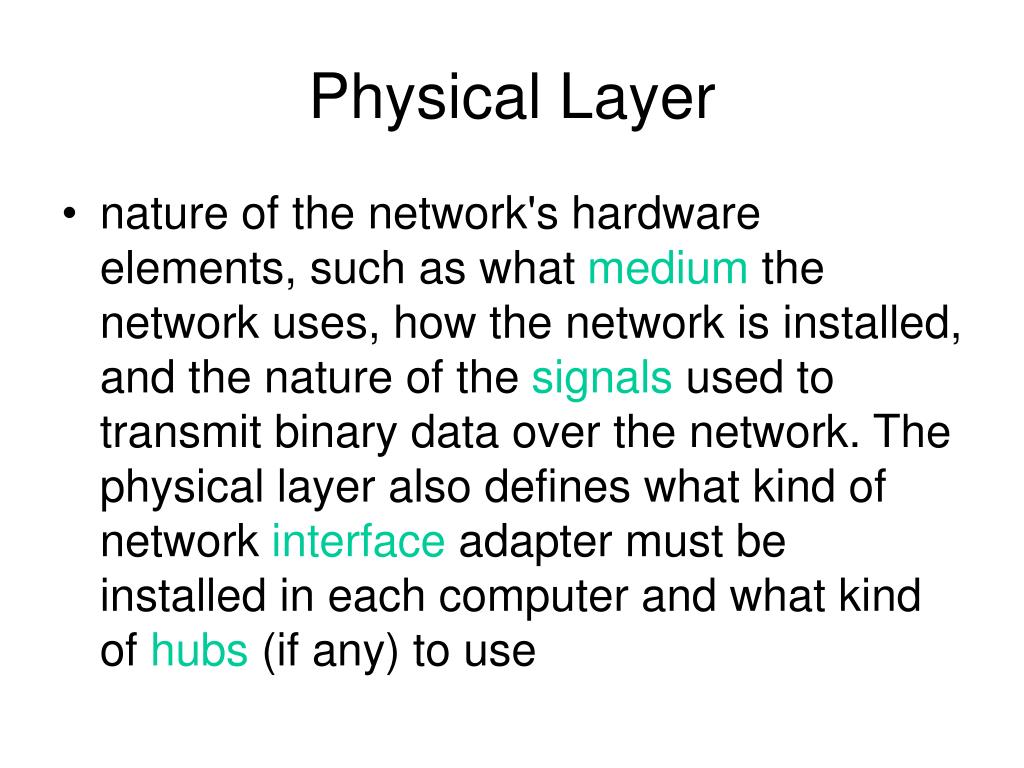 Physical Layer

• nature of the network's hardware elements, such as what medium the network uses, how the network is installed, and the nature of the signals used to transmit binary data over the network. The physical layer also defines what kind of network interface adapter must be installed in each computer and what kind of hubs (if any) to use